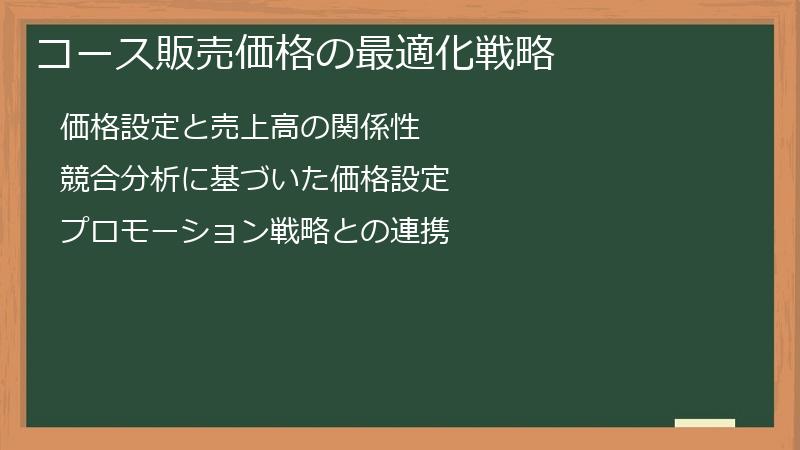 コース販売価格の最適化戦略

価格設定と売上高の関係性

競合分析に基づいた価格設定

プロモーション戦略との連携